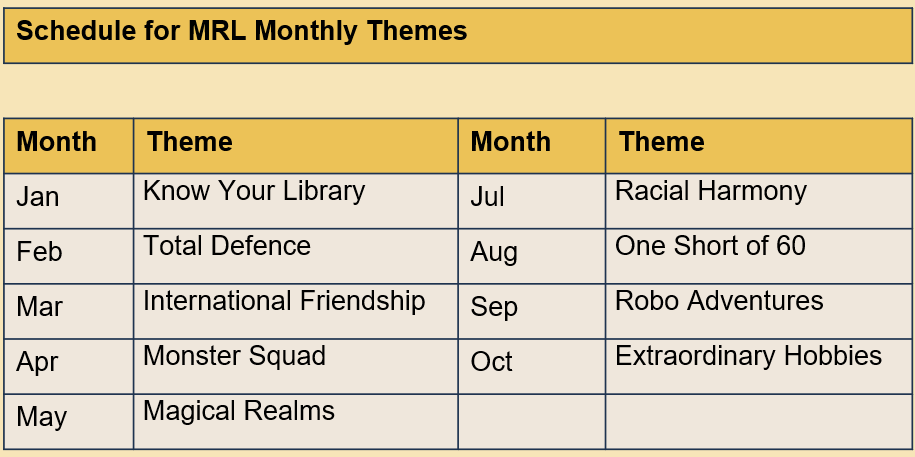 Schedule for MRL Monthly Themes

| Month | Theme | Month | Theme |
|---|---|---|---|
| Jan | Know Your Library | Jul | Racial Harmony |
| Feb | Total Defence | Aug | One Short of 60 |
| Mar | International Friendship | Sep | Robo Adventures |
| Apr | Monster Squad | Oct | Extraordinary Hobbies |
| May | Magical Realms | | |